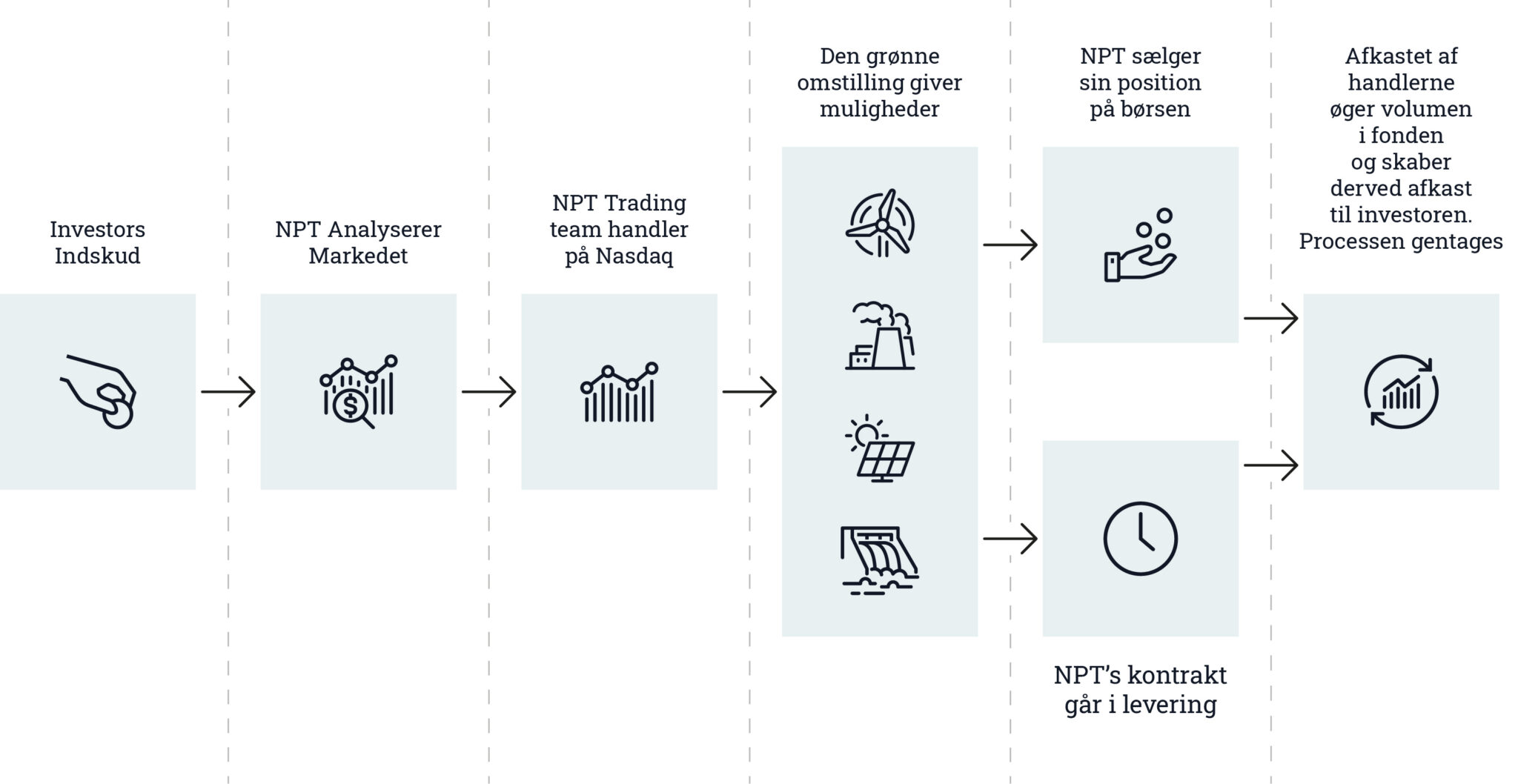 Investors Indskud

NPT Analyserer Markedet

NPT Trading team handler på Nasdaq

Den grønne omstilling giver muligheder

NPT sælger sin position på børsen

NPT's kontrakt går i levering

Afkastet af handlerne øger volumen i fonden og skaber derved afkast til investoren. Processen gentages